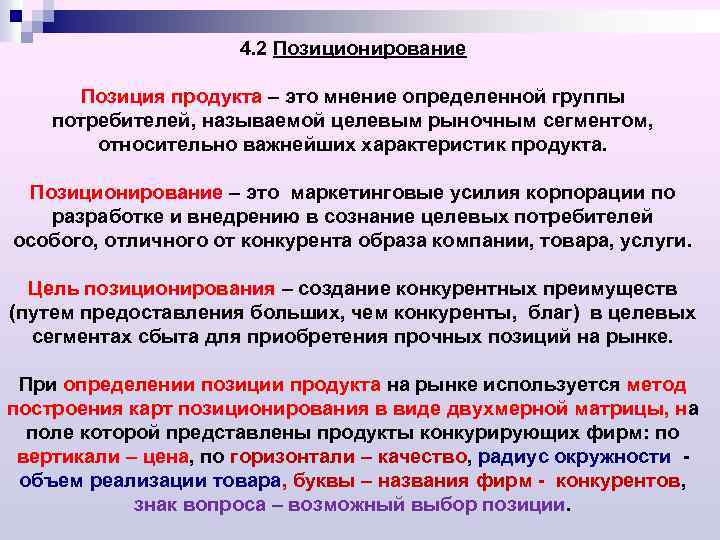 4.2 Позиционирование

Позиция продукта – это мнение определенной группы потребителей, называемой целевым рыночным сегментом, относительно важнейших характеристик продукта.

Позиционирование – это маркетинговые усилия корпорации по разработке и внедрению в сознание целевых потребителей особого, отличного от конкурента образа компании, товара, услуги.

Цель позиционирования – создание конкурентных преимуществ (путем предоставления больших, чем конкуренты, благ) в целевых сегментах сбыта для приобретения прочных позиций на рынке.

При определении позиции продукта на рынке используется метод построения карт позиционирования в виде двухмерной матрицы, на поле которой представлены продукты конкурирующих фирм: по вертикали – цена, по горизонтали – качество, радиус окружности - объем реализации товара, буквы – названия фирм - конкурентов, знак вопроса – возможный выбор позиции.